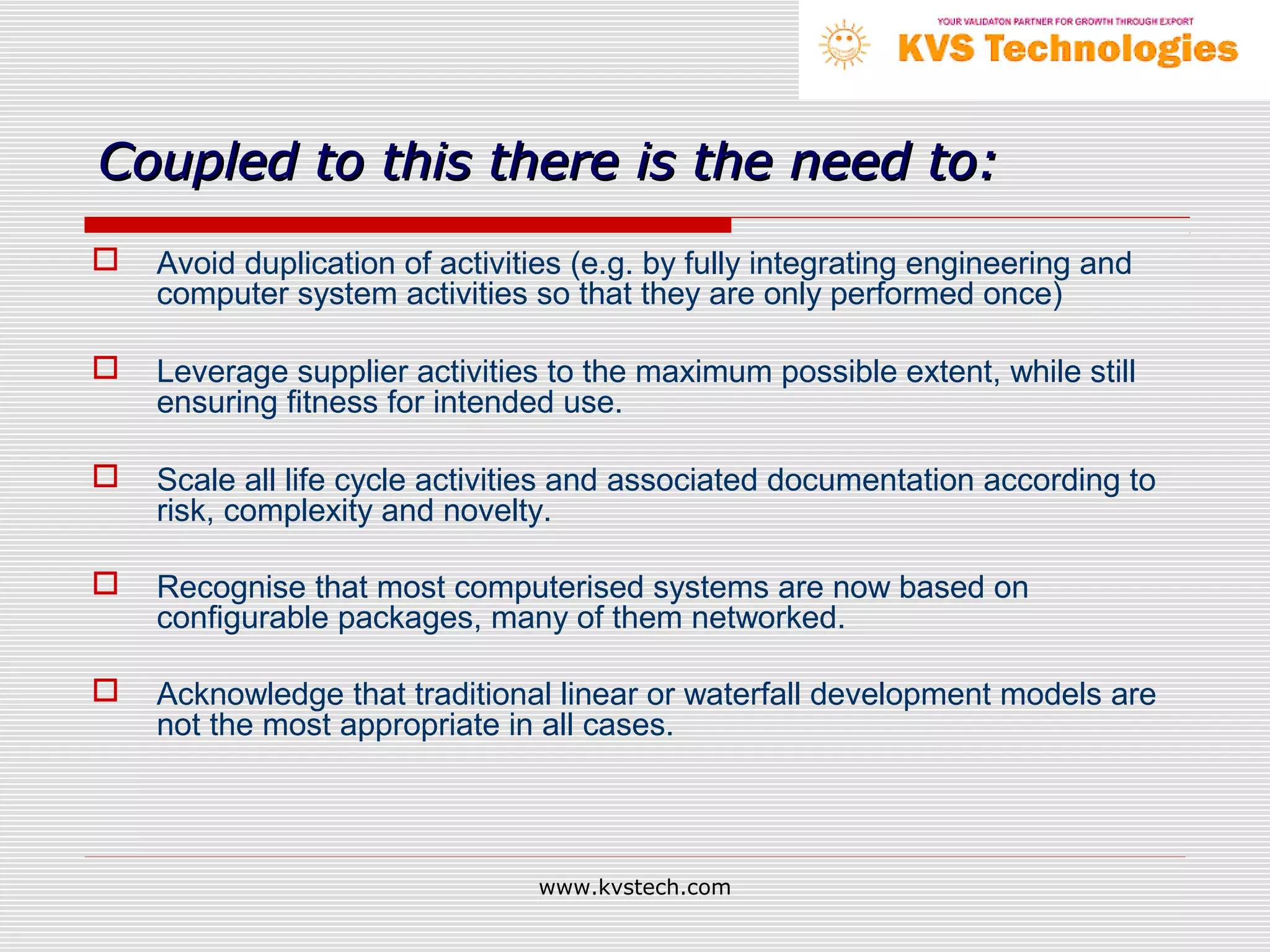 YOUR VALIDATON PARTNER FOR GROWTH THROUGH EXPORT
KVS Technologies

Coupled to this there is the need to:

Avoid duplication of activities (e.g. by fully integrating engineering and computer system activities so that they are only performed once)

Leverage supplier activities to the maximum possible extent, while still ensuring fitness for intended use.

Scale all life cycle activities and associated documentation according to risk, complexity and novelty.

Recognise that most computerised systems are now based on configurable packages, many of them networked.

Acknowledge that traditional linear or waterfall development models are not the most appropriate in all cases.

www.kvstech.com